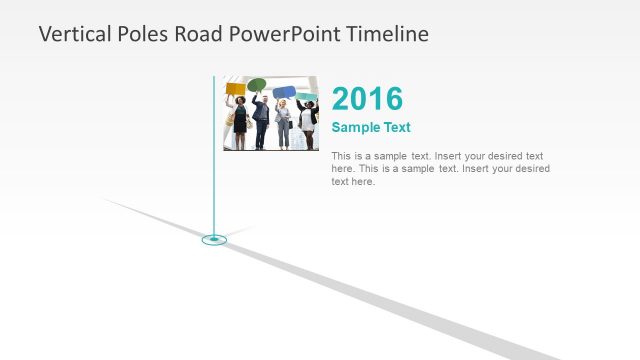 Vertical Poles Road PowerPoint Timeline

2016

Sample Text

This is a sample text. Insert your desired text here. This is a sample text. Insert your desired text here.